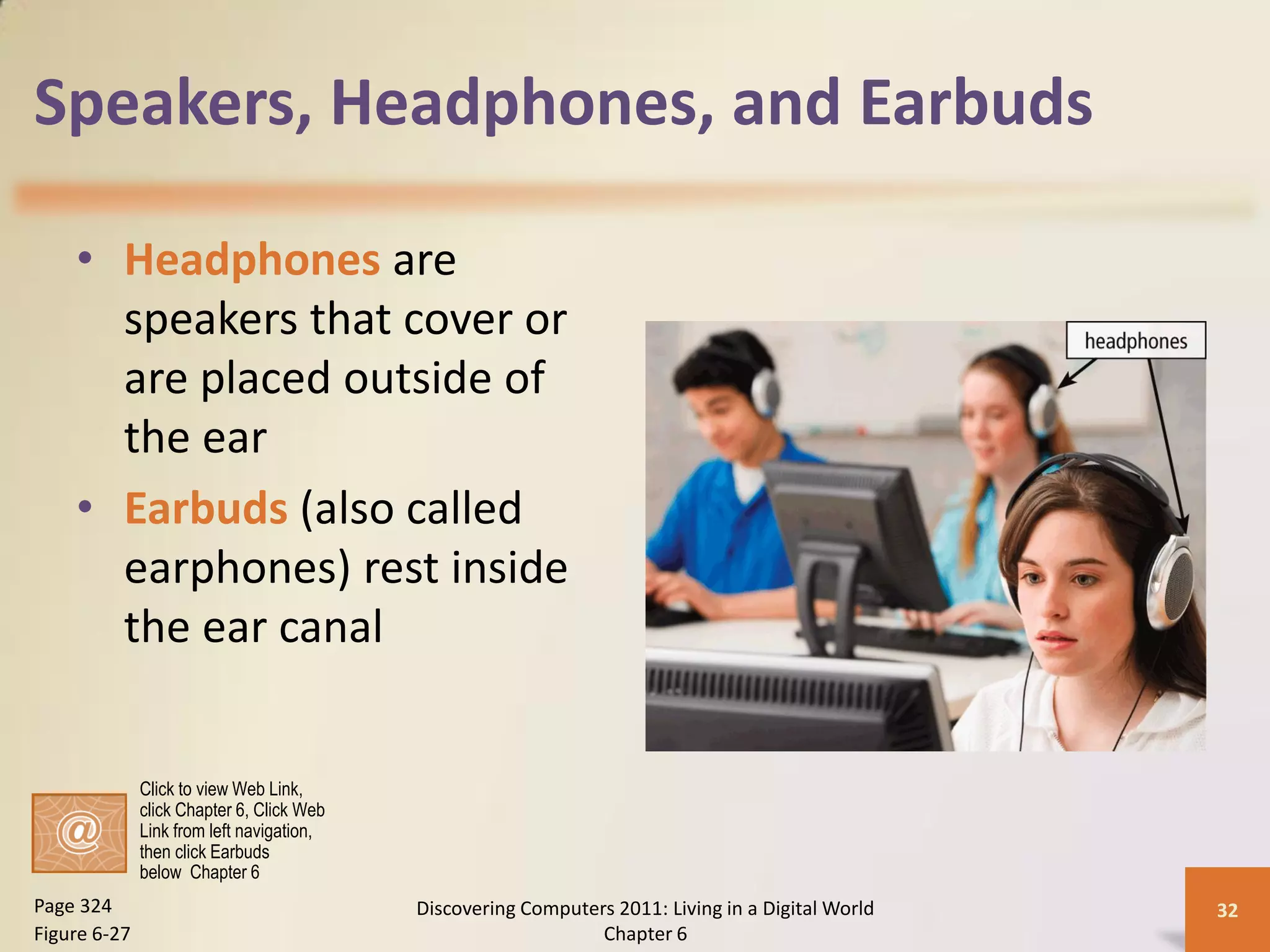 Speakers, Headphones, and Earbuds

• Headphones are speakers that cover or are placed outside of the ear

• Earbuds (also called earphones) rest inside the ear canal

headphones

@

Click to view Web Link, click Chapter 6, Click Web Link from left navigation, then click Earbuds below Chapter 6

Page 324
Figure 6-27

Discovering Computers 2011: Living in a Digital World
Chapter 6

32